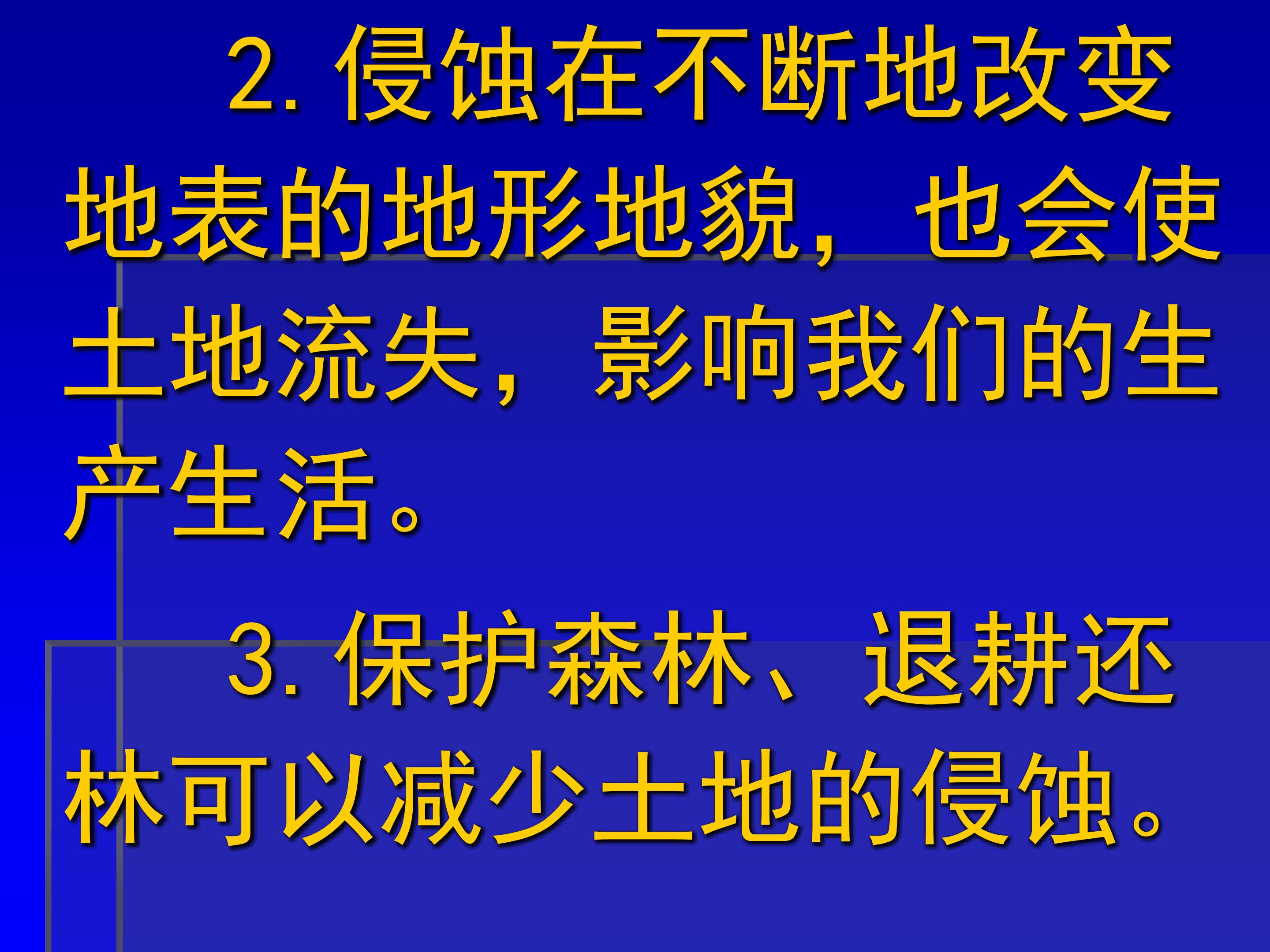 2.侵蚀在不断地改变地表的地形地貌，也会使土地流失，影响我们的生产生活。

3.保护森林、退耕还林可以减少土地的侵蚀。